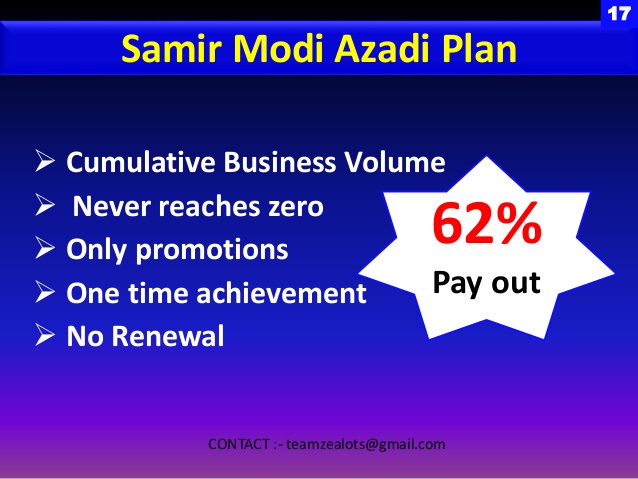 17

Samir Modi Azadi Plan

➢ Cumulative Business Volume
➢ Never reaches zero
➢ Only promotions
➢ One time achievement
➢ No Renewal

62%
Pay out

CONTACT :- teamzealots@gmail.com